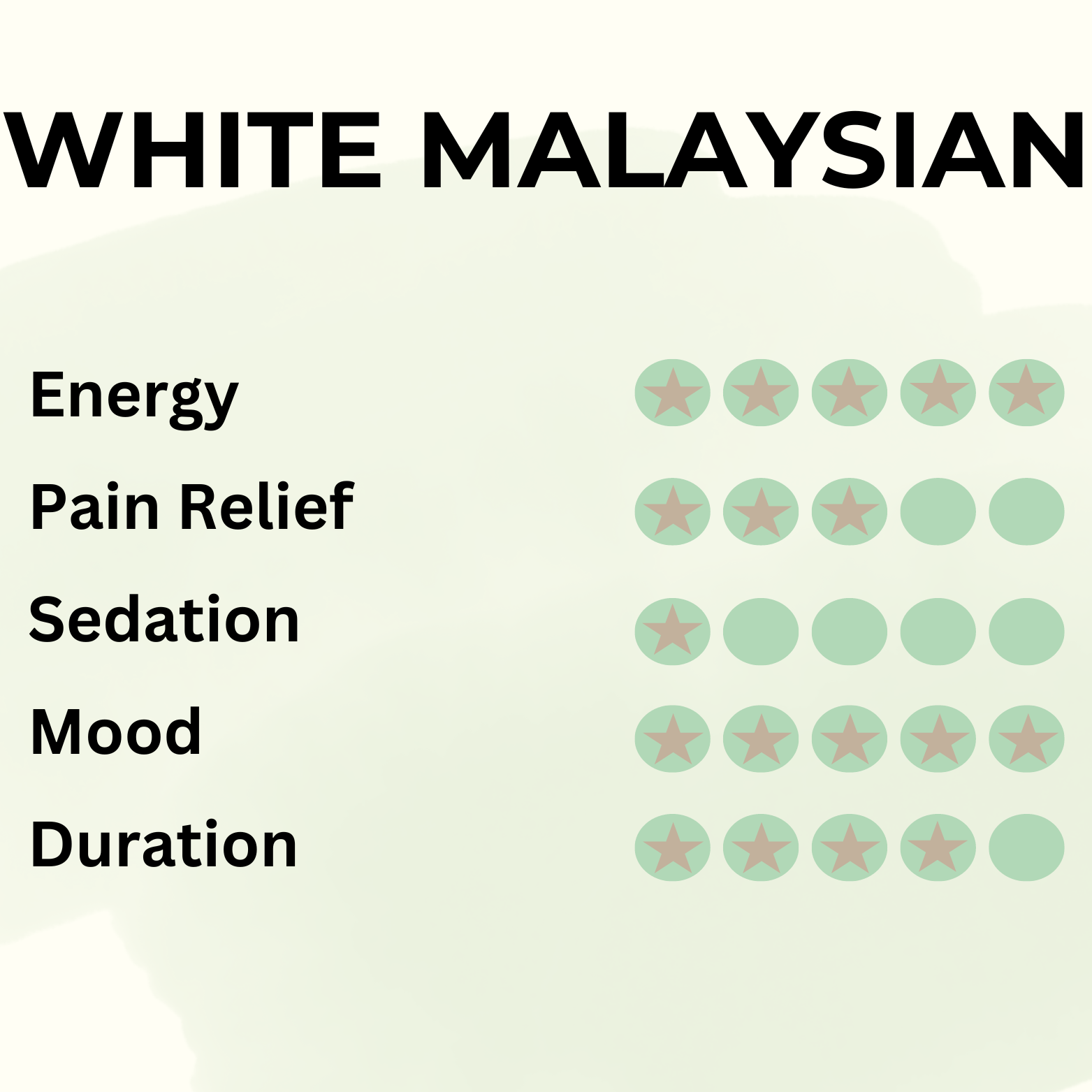 WHITE MALAYSIAN

Energy

Pain Relief

Sedation

Mood

Duration